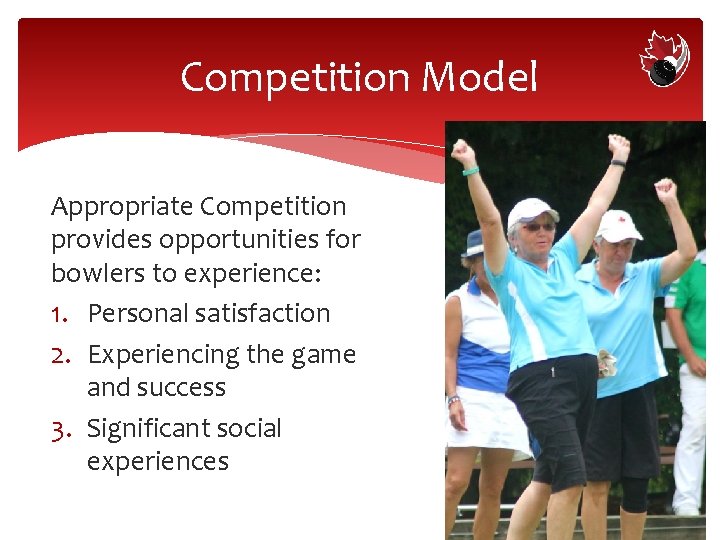 Competition Model

Appropriate Competition provides opportunities for bowlers to experience:

1. Personal satisfaction
2. Experiencing the game and success
3. Significant social experiences